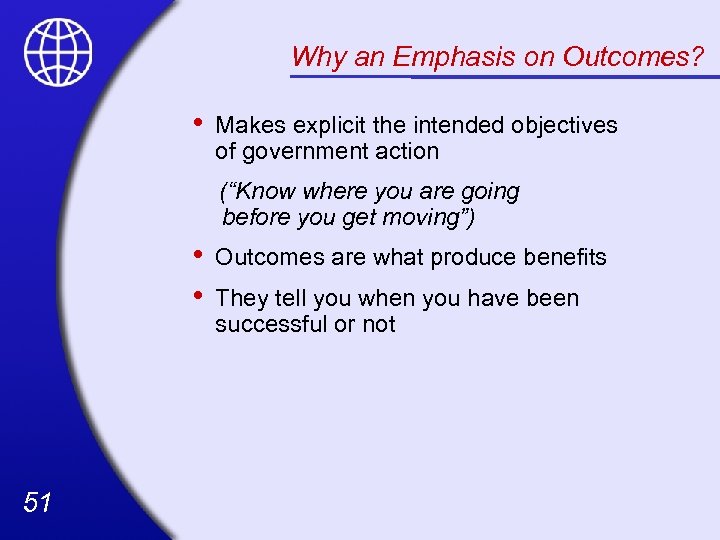 Why an Emphasis on Outcomes?

• Makes explicit the intended objectives of government action

(“Know where you are going before you get moving”)

• Outcomes are what produce benefits

• They tell you when you have been successful or not

51